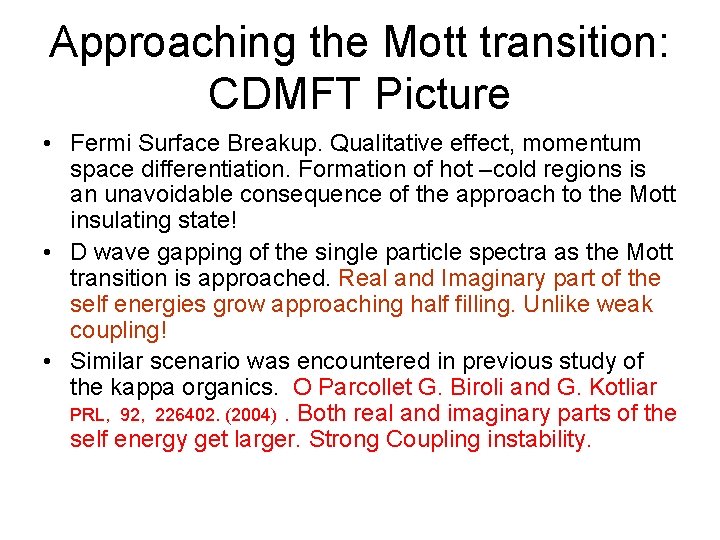 Approaching the Mott transition: CDMFT Picture

• Fermi Surface Breakup. Qualitative effect, momentum space differentiation. Formation of hot –cold regions is an unavoidable consequence of the approach to the Mott insulating state!

• D wave gapping of the single particle spectra as the Mott transition is approached. Real and Imaginary part of the self energies grow approaching half filling. Unlike weak coupling!

• Similar scenario was encountered in previous study of the kappa organics. O Parcollet G. Biroli and G. Kotliar PRL, 92, 226402. (2004) . Both real and imaginary parts of the self energy get larger. Strong Coupling instability.